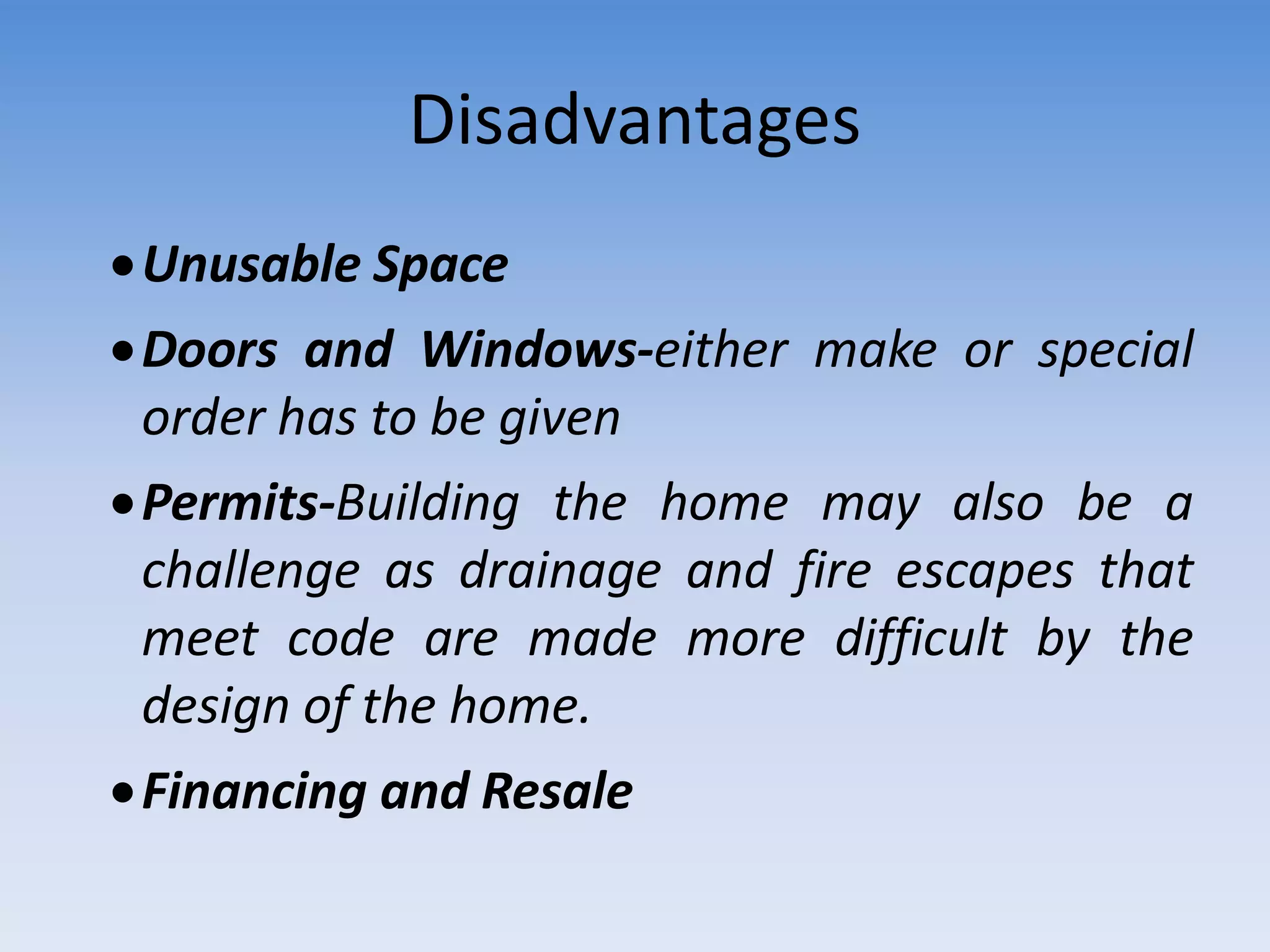 Disadvantages

• Unusable Space

• Doors and Windows-either make or special order has to be given

• Permits-Building the home may also be a challenge as drainage and fire escapes that meet code are made more difficult by the design of the home.

• Financing and Resale